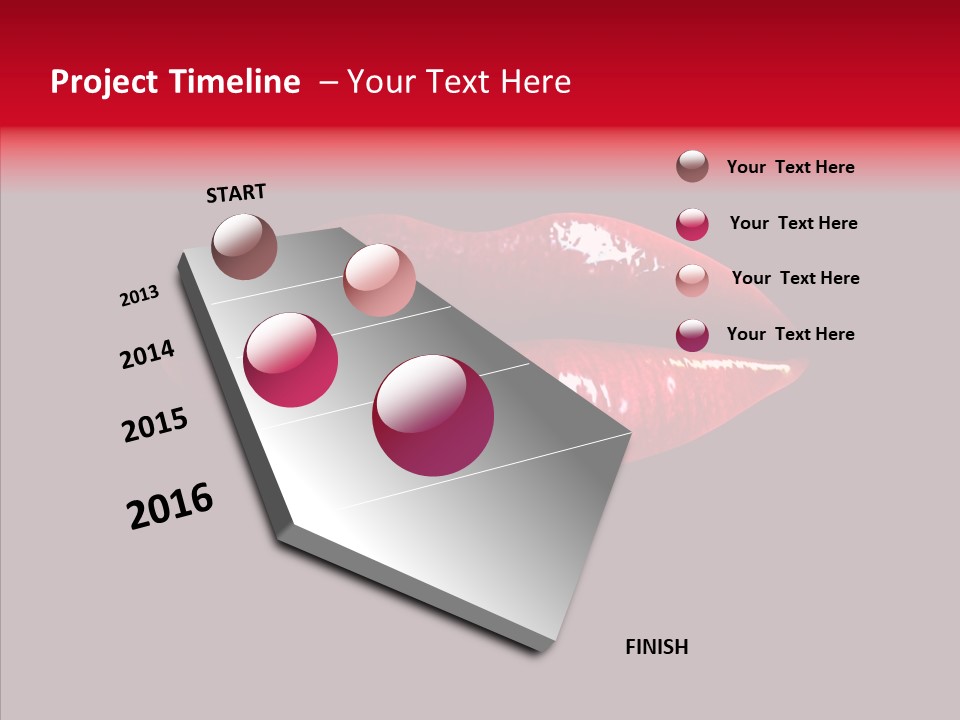 Project Timeline – Your Text Here

START

2013

2014

2015

2016

FINISH

Your Text Here

Your Text Here

Your Text Here

Your Text Here